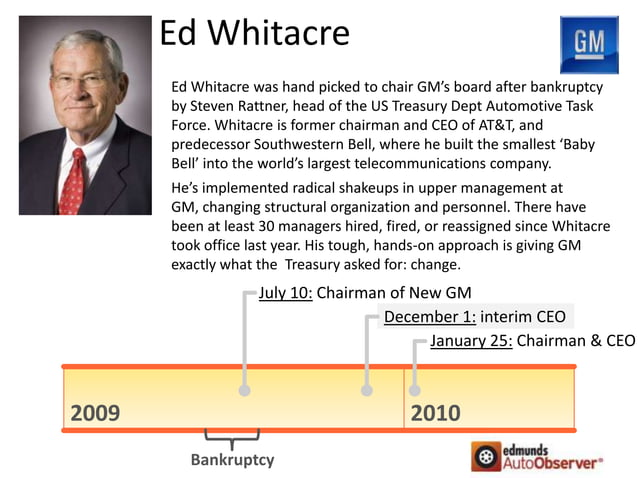 Ed Whitacre

GM

Ed Whitacre was hand picked to chair GM's board after bankruptcy by Steven Rattner, head of the US Treasury Dept Automotive Task Force. Whitacre is former chairman and CEO of AT&T, and predecessor Southwestern Bell, where he built the smallest 'Baby Bell' into the world's largest telecommunications company.

He's implemented radical shakeups in upper management at GM, changing structural organization and personnel. There have been at least 30 managers hired, fired, or reassigned since Whitacre took office last year. His tough, hands-on approach is giving GM exactly what the Treasury asked for: change.

July 10: Chairman of New GM

December 1: interim CEO

January 25: Chairman & CEO

2009

2010

Bankruptcy

edmunds AutoObserver®